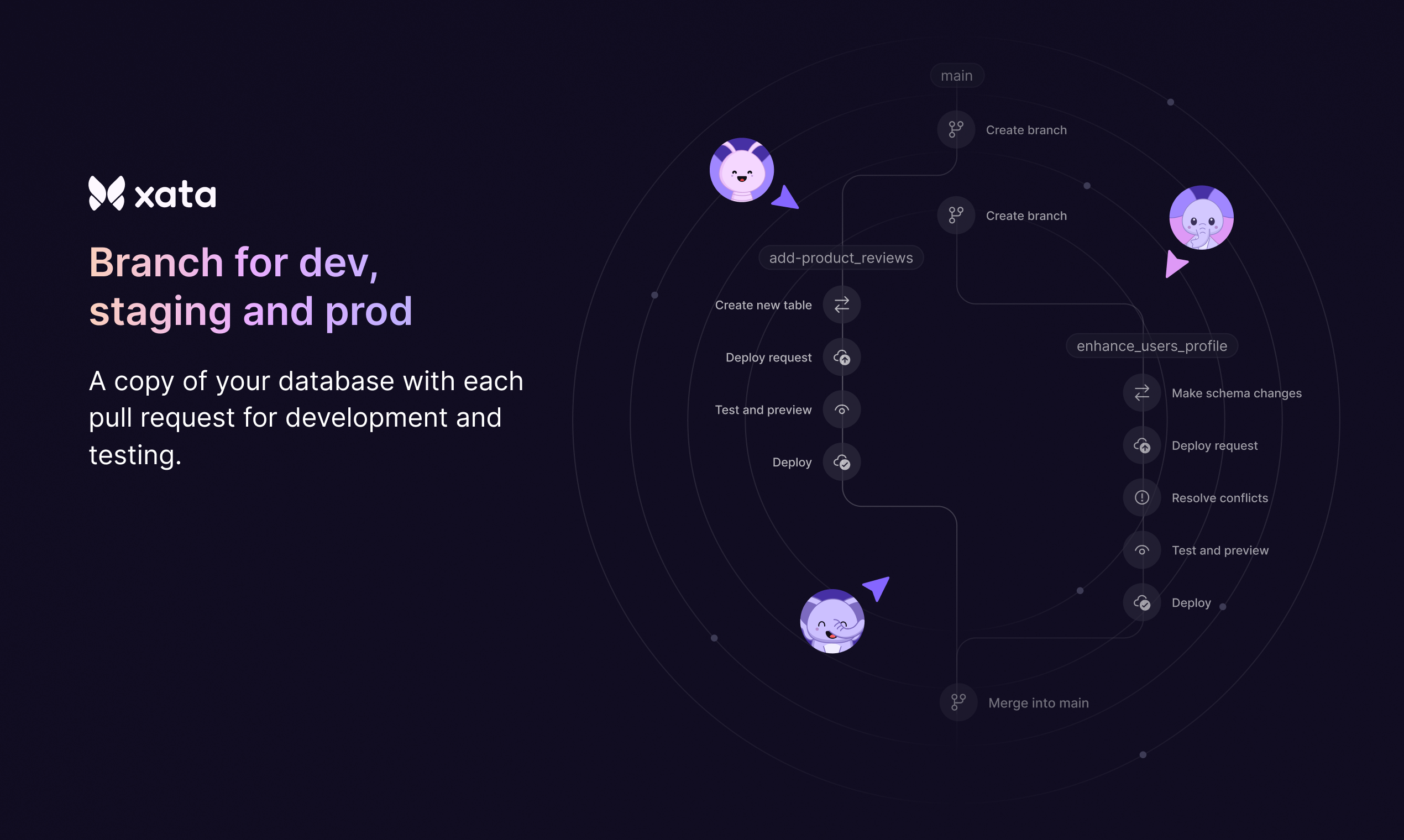 xata

Branch for dev, staging and prod

A copy of your database with each pull request for development and testing.

main

Create branch

Create branch

add-product_reviews

Create new table

Deploy request

Test and preview

Deploy

enhance_users_profile

Make schema changes

Deploy request

Resolve conflicts

Test and preview

Deploy

Merge into main